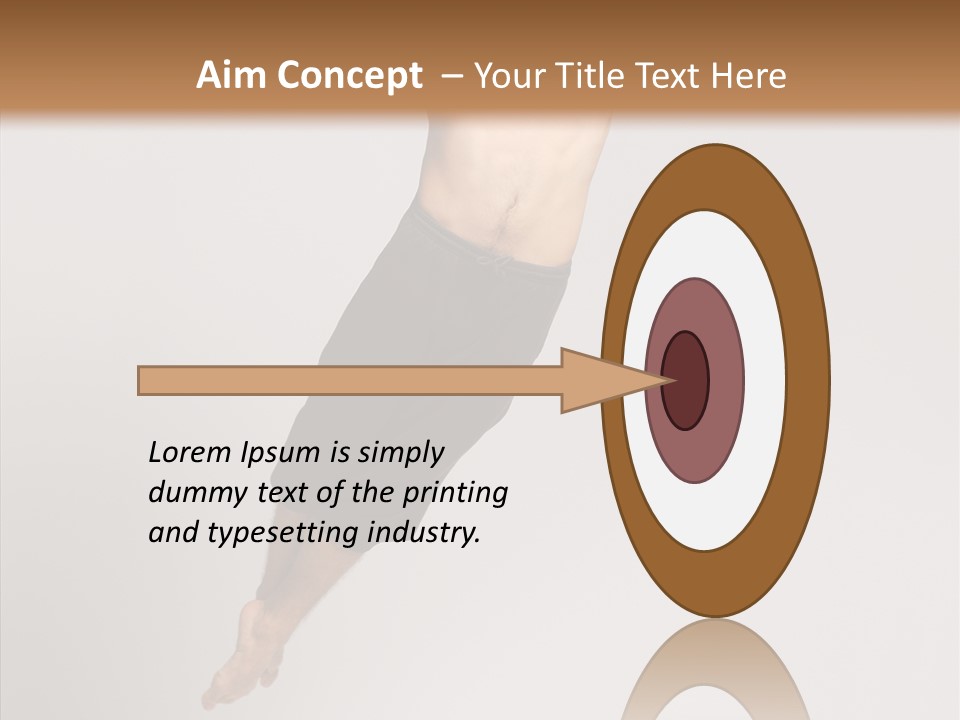 Aim Concept – Your Title Text Here

Lorem Ipsum is simply dummy text of the printing and typesetting industry.